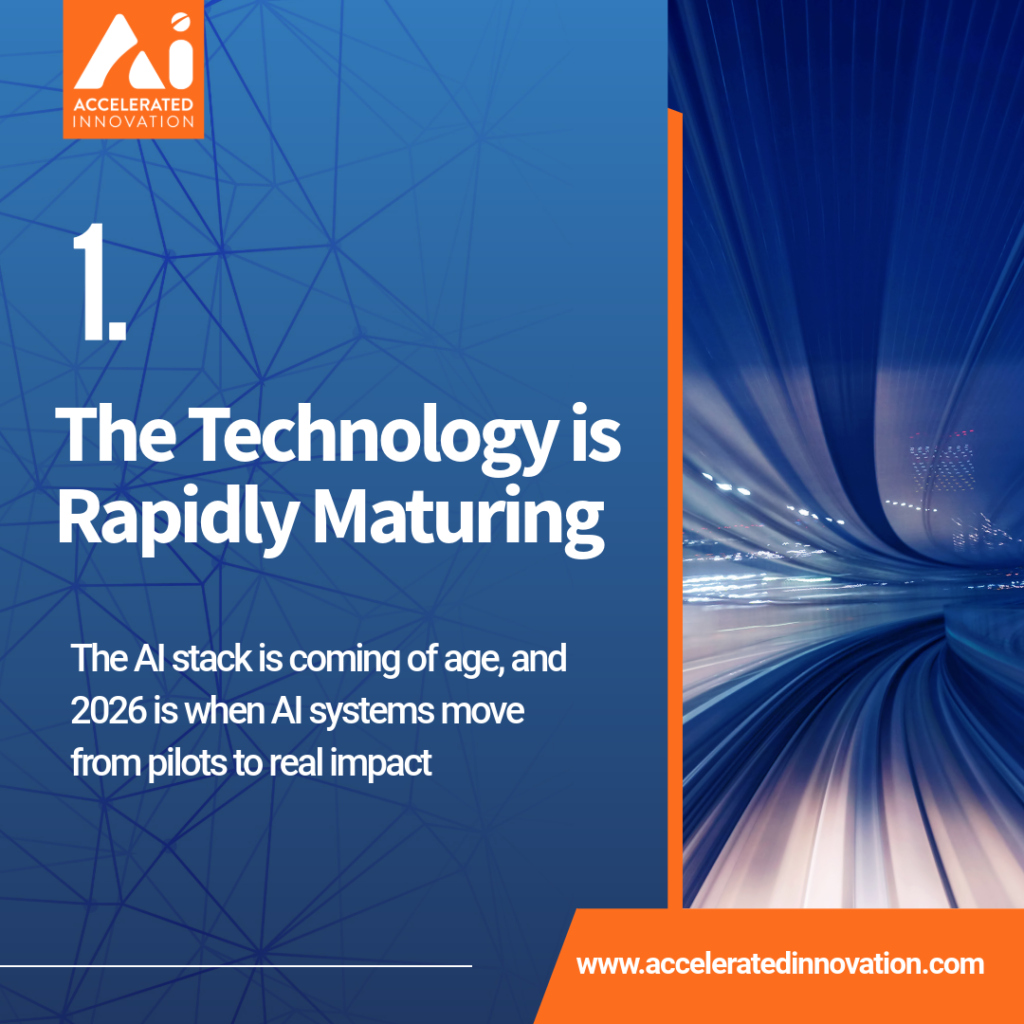 Ai
ACCELERATED
INNOVATION

1.

The Technology is Rapidly Maturing

The AI stack is coming of age, and 2026 is when AI systems move from pilots to real impact

www.acceleratedinnovation.com